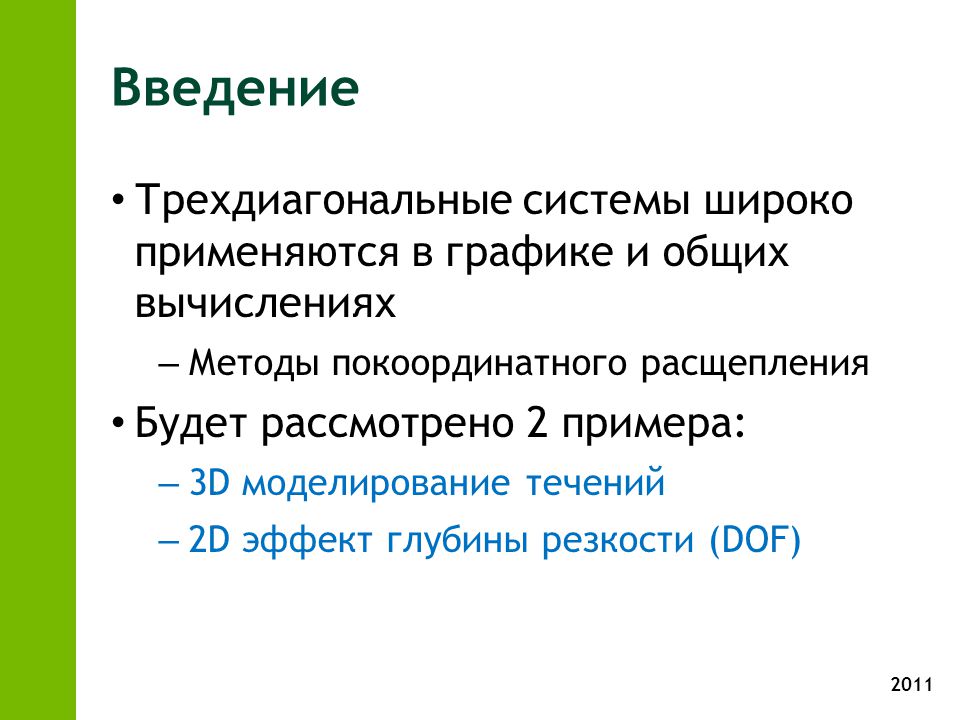 Введение

• Трехдиагональные системы широко применяются в графике и общих вычислениях

– Методы покоординатного расщепления

• Будет рассмотрено 2 примера:

– 3D моделирование течений

– 2D эффект глубины резкости (DOF)

2011